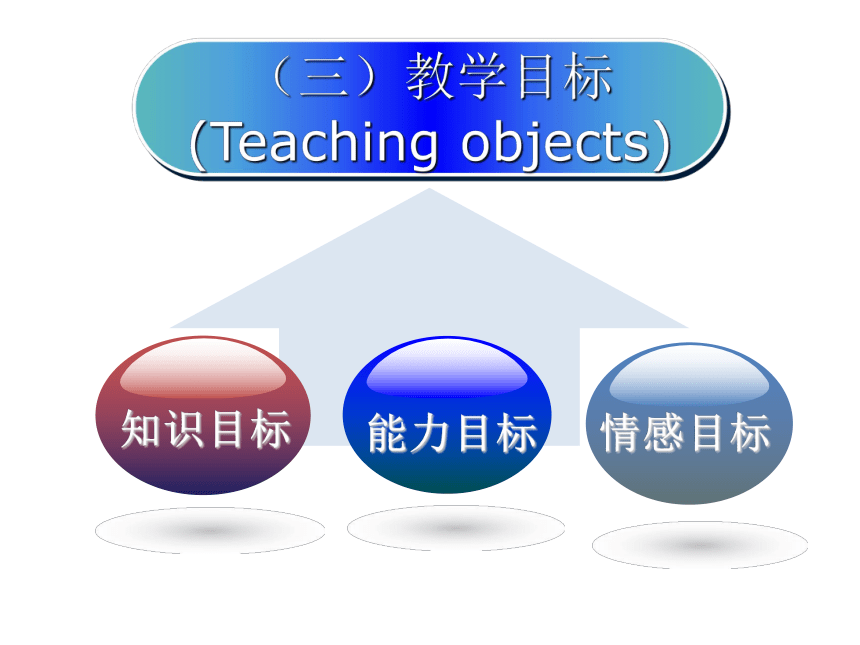 （三）教学目标
(Teaching objects)

知识目标

能力目标

情感目标